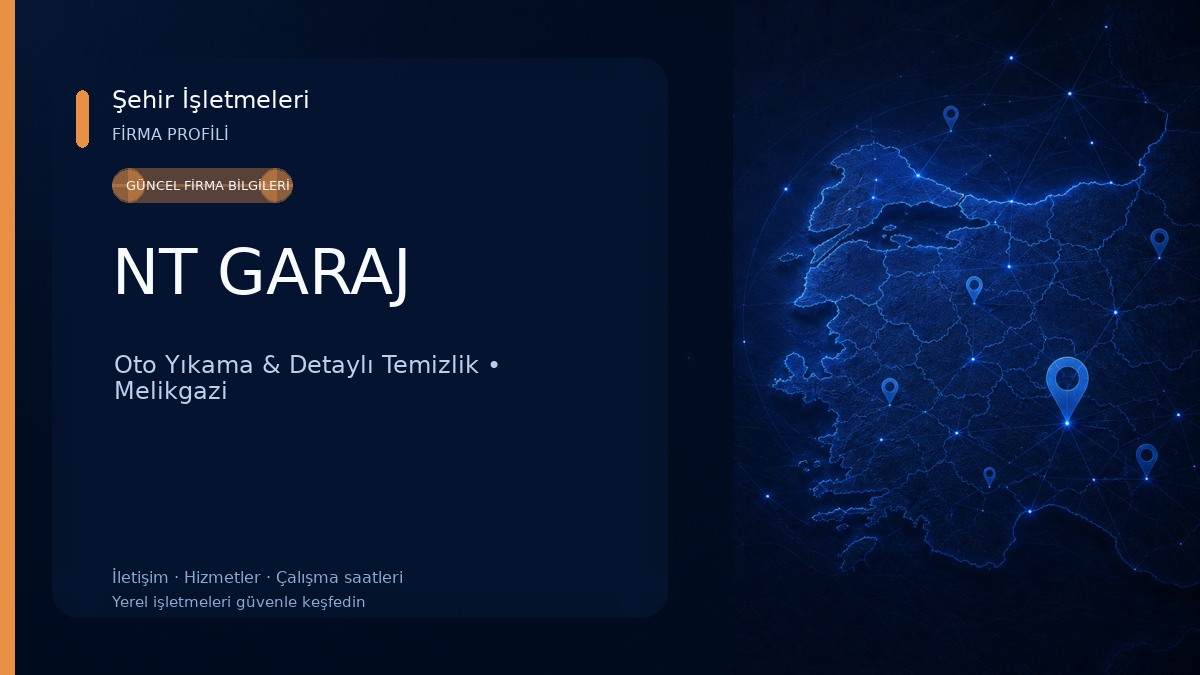 Şehir İşletmeleri
FİRMA PROFİLİ

GÜNCEL FİRMA BİLGİLERİ

NT GARAJ

Oto Yıkama & Detaylı Temizlik • Melikgazi

İletişim · Hizmetler · Çalışma saatleri
Yerel işletmeleri güvenle keşfedin